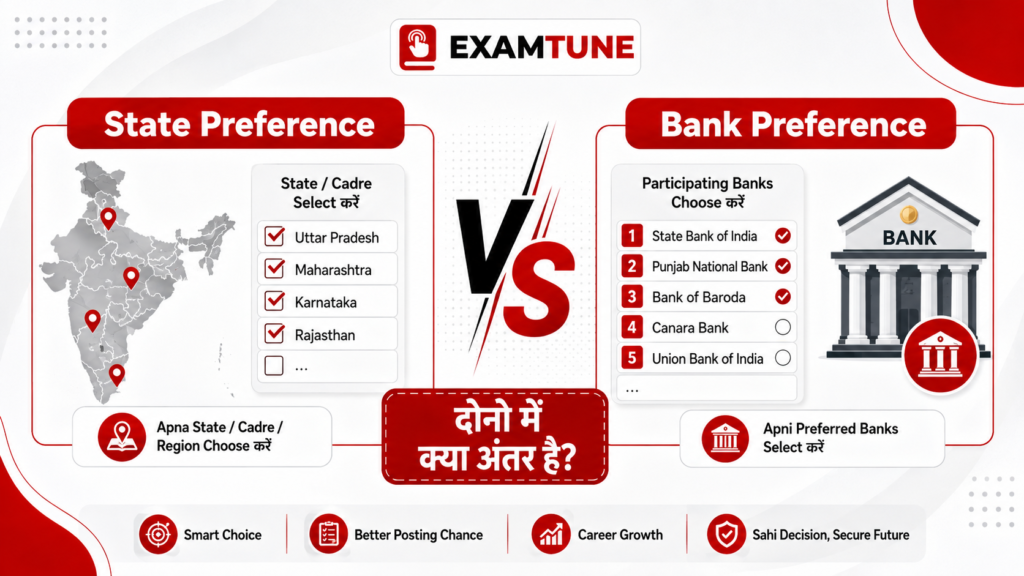 EXAMTUNE

State Preference

State / Cadre Select करें

Uttar Pradesh

Maharashtra

Karnataka

Rajasthan

...

Apna State / Cadre / Region Choose करें

VS

दोनो में क्या अंतर है?

Bank Preference

Participating Banks Choose करें

1 State Bank of India

2 Punjab National Bank

3 Bank of Baroda

4 Canara Bank

5 Union Bank of India

...

BANK

Apni Preferred Banks Select करें

Smart Choice

Better Posting Chance

Career Growth

Sahi Decision, Secure Future